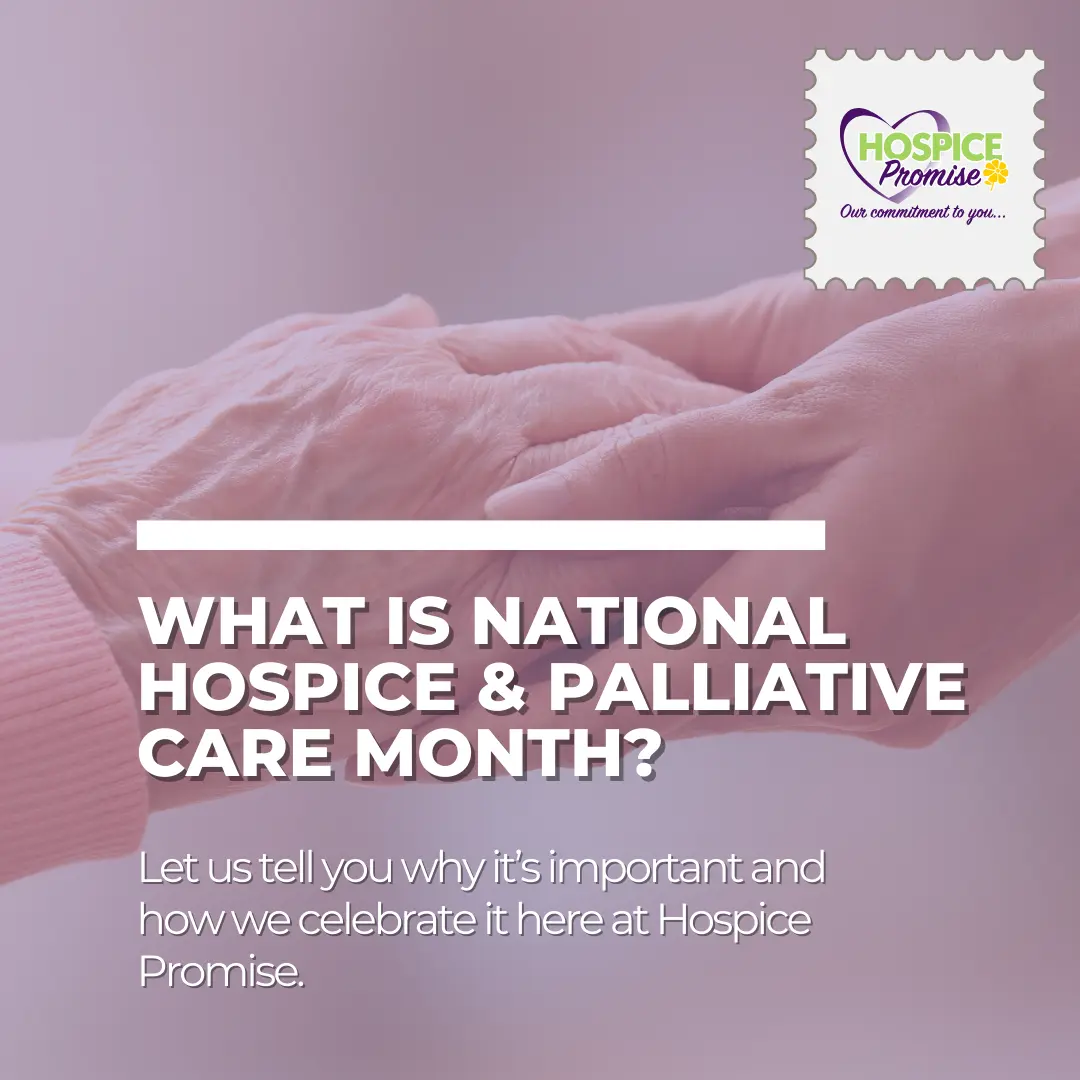 HOSPICE
Promise
Our commitment to you...

WHAT IS NATIONAL HOSPICE & PALLIATIVE CARE MONTH?

Let us tell you why it's important and how we celebrate it here at Hospice Promise.